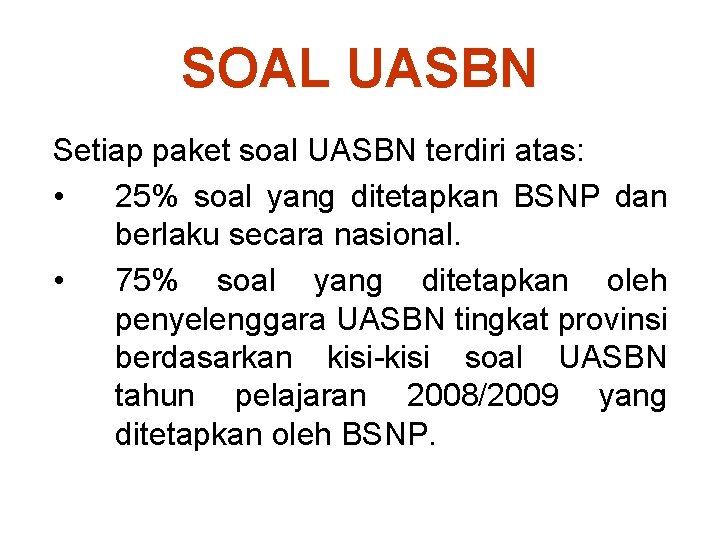 SOAL UASBN

Setiap paket soal UASBN terdiri atas:

• 25% soal yang ditetapkan BSNP dan berlaku secara nasional.

• 75% soal yang ditetapkan oleh penyelenggara UASBN tingkat provinsi berdasarkan kisi-kisi soal UASBN tahun pelajaran 2008/2009 yang ditetapkan oleh BSNP.